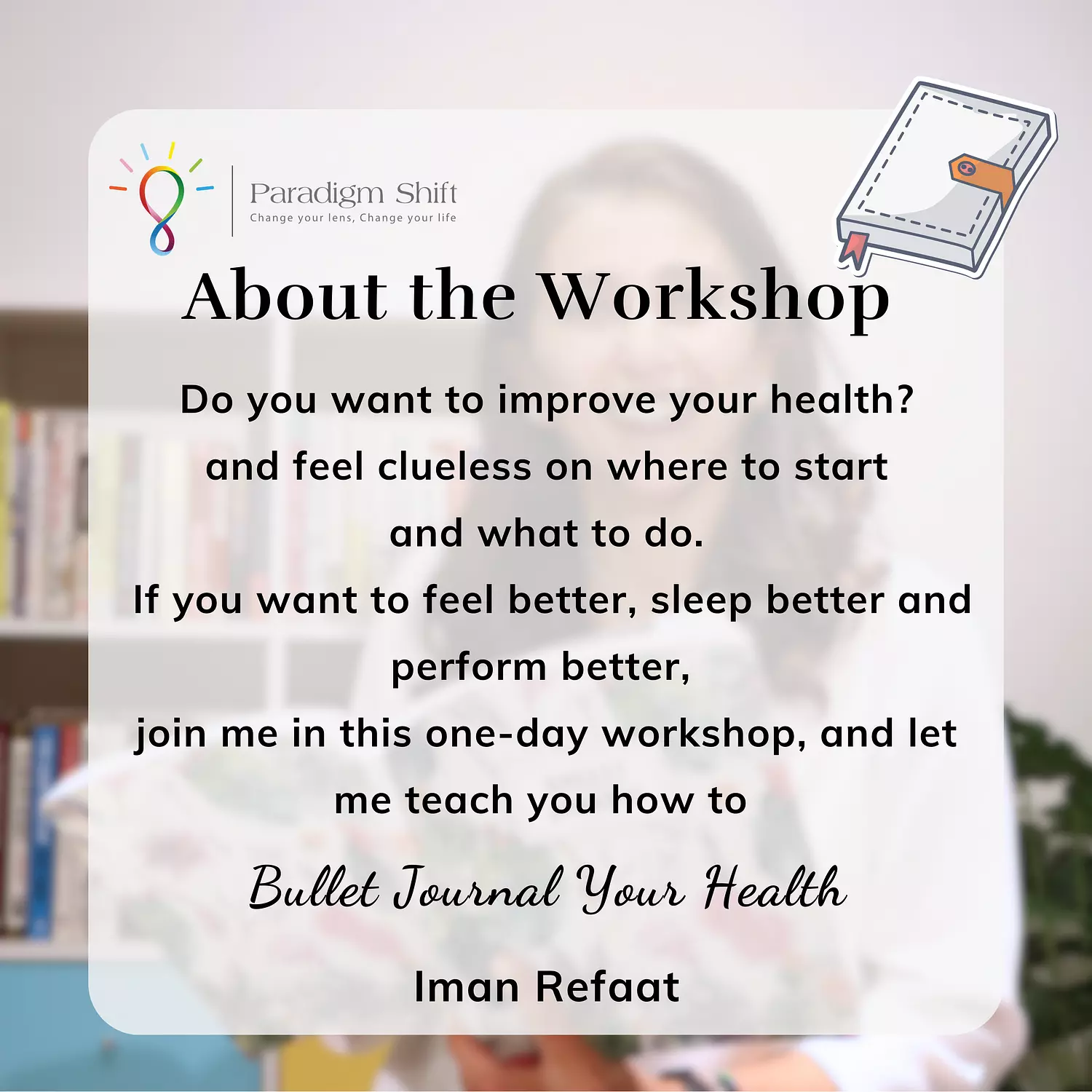 Paradigm Shift
Change your lens, Change your life

About the Workshop

Do you want to improve your health? and feel clueless on where to start and what to do.
If you want to feel better, sleep better and perform better,
join me in this one-day workshop, and let me teach you how to

Bullet Journal Your Health

Iman Refaat